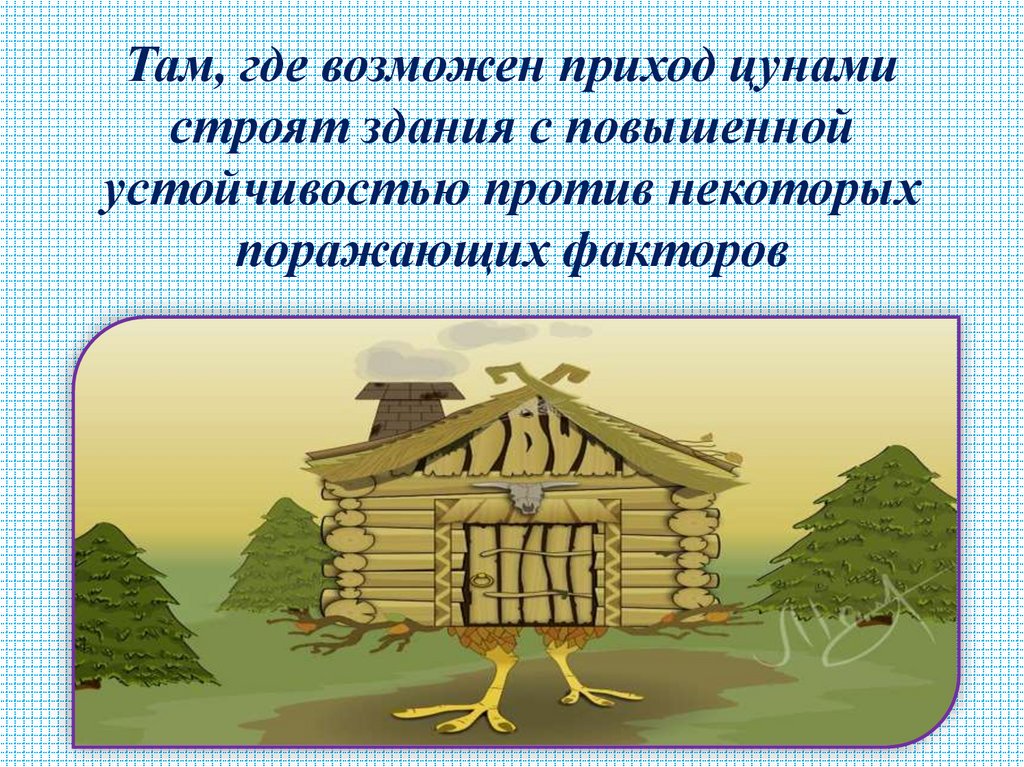 Там, где возможен приход цунами строят здания с повышенной устойчивостью против некоторых поражающих факторов